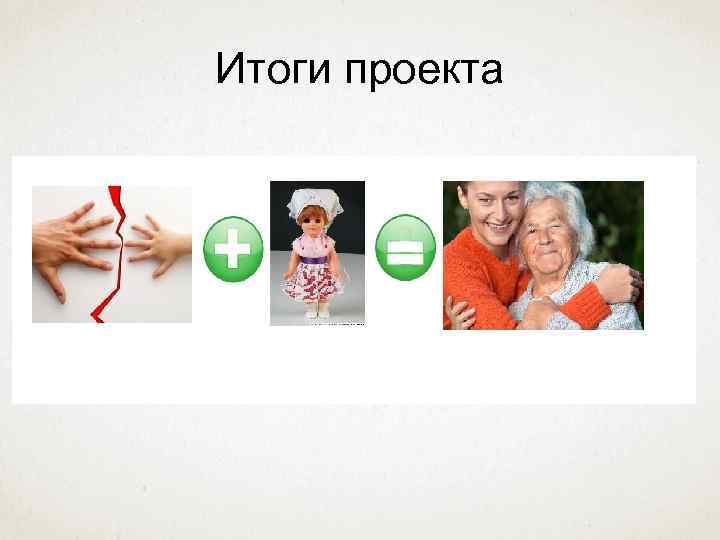 Итоги проекта